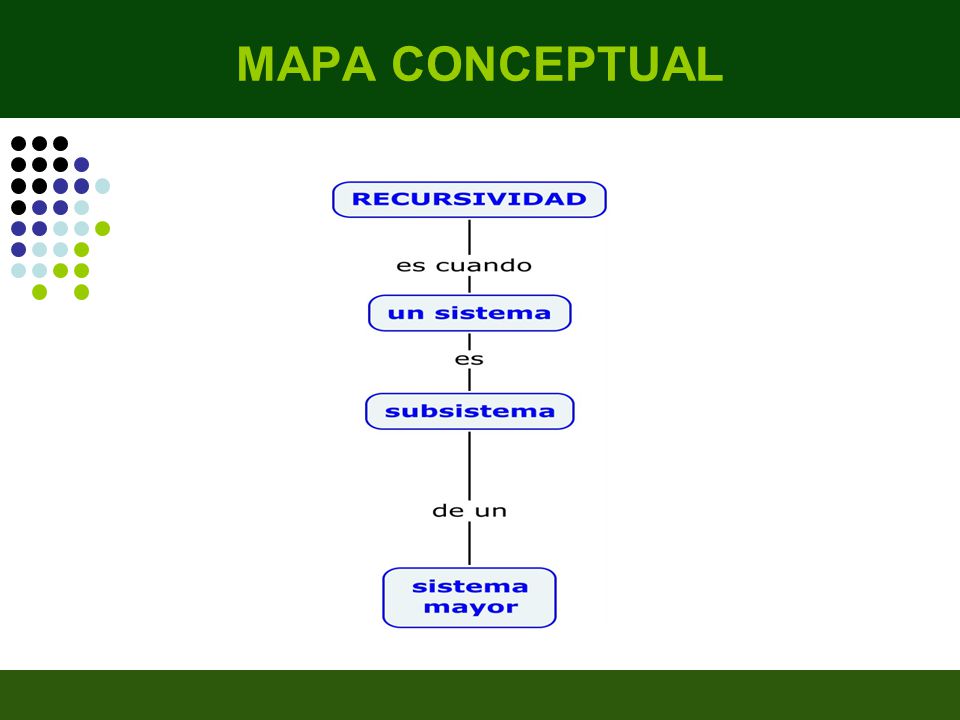 MAPA CONCEPTUAL

RECURSIVIDAD

es cuando

un sistema

es

subsistema

de un

sistema mayor